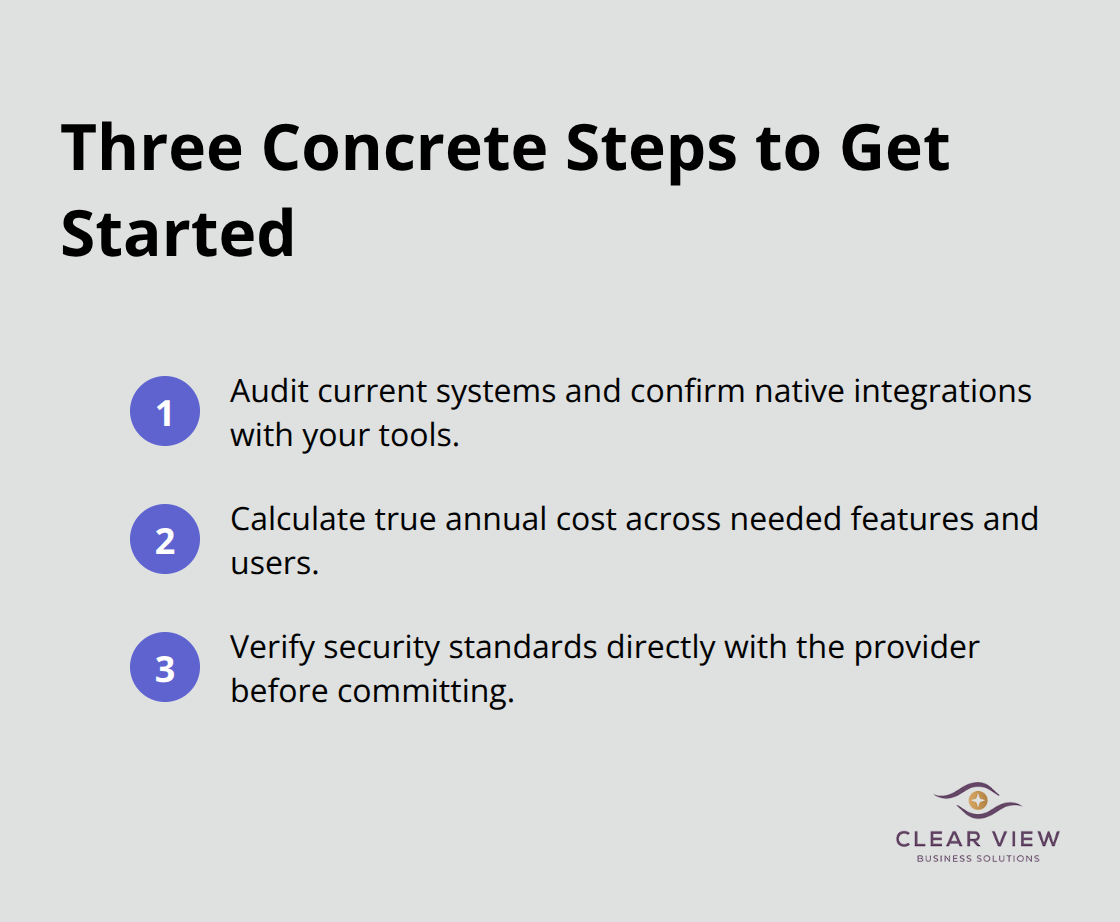 Three Concrete Steps to Get Started

1 Audit current systems and confirm native integrations with your tools.

2 Calculate true annual cost across needed features and users.

3 Verify security standards directly with the provider before committing.

CLEAR VIEW
BUSINESS SOLUTIONS